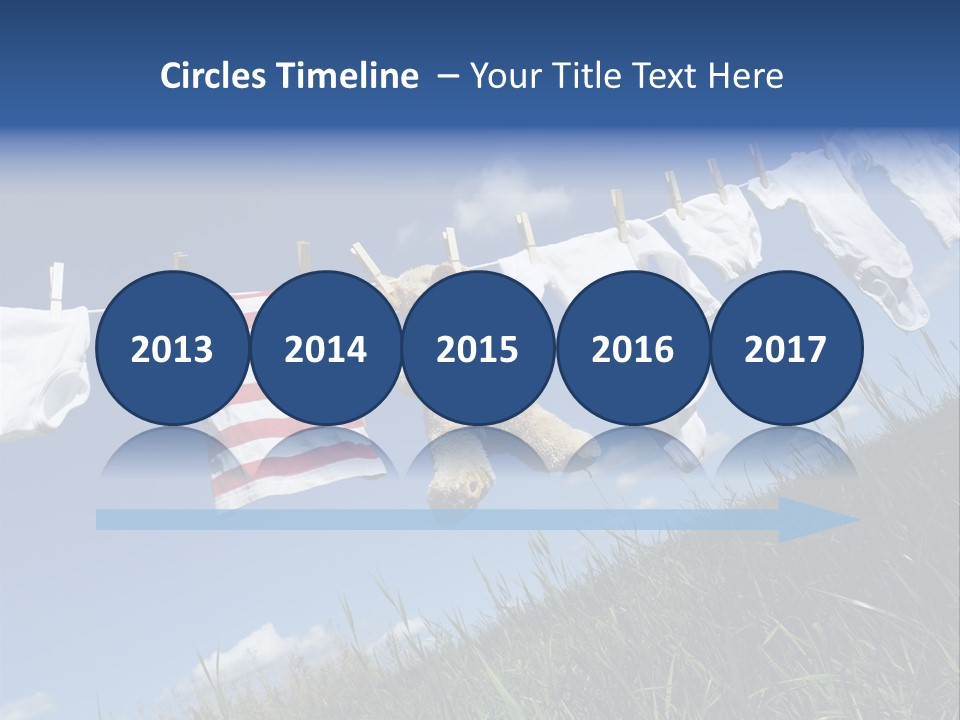 Circles Timeline – Your Title Text Here

2013

2014

2015

2016

2017